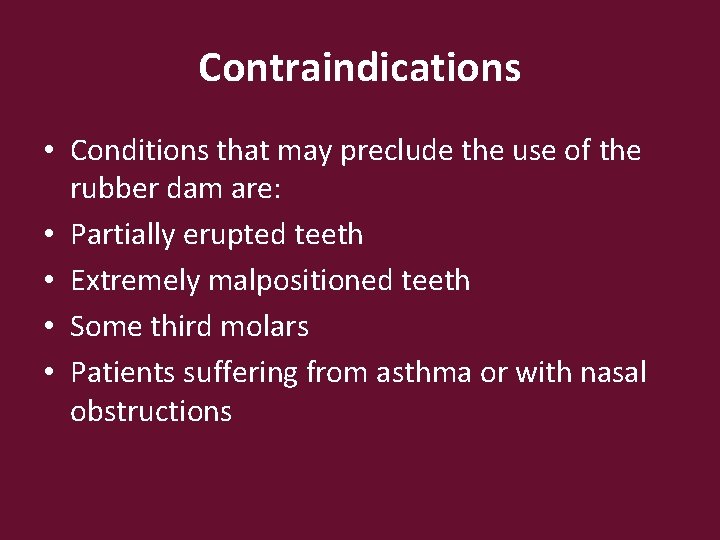 Contraindications

• Conditions that may preclude the use of the rubber dam are:
• Partially erupted teeth
• Extremely malpositioned teeth
• Some third molars
• Patients suffering from asthma or with nasal obstructions